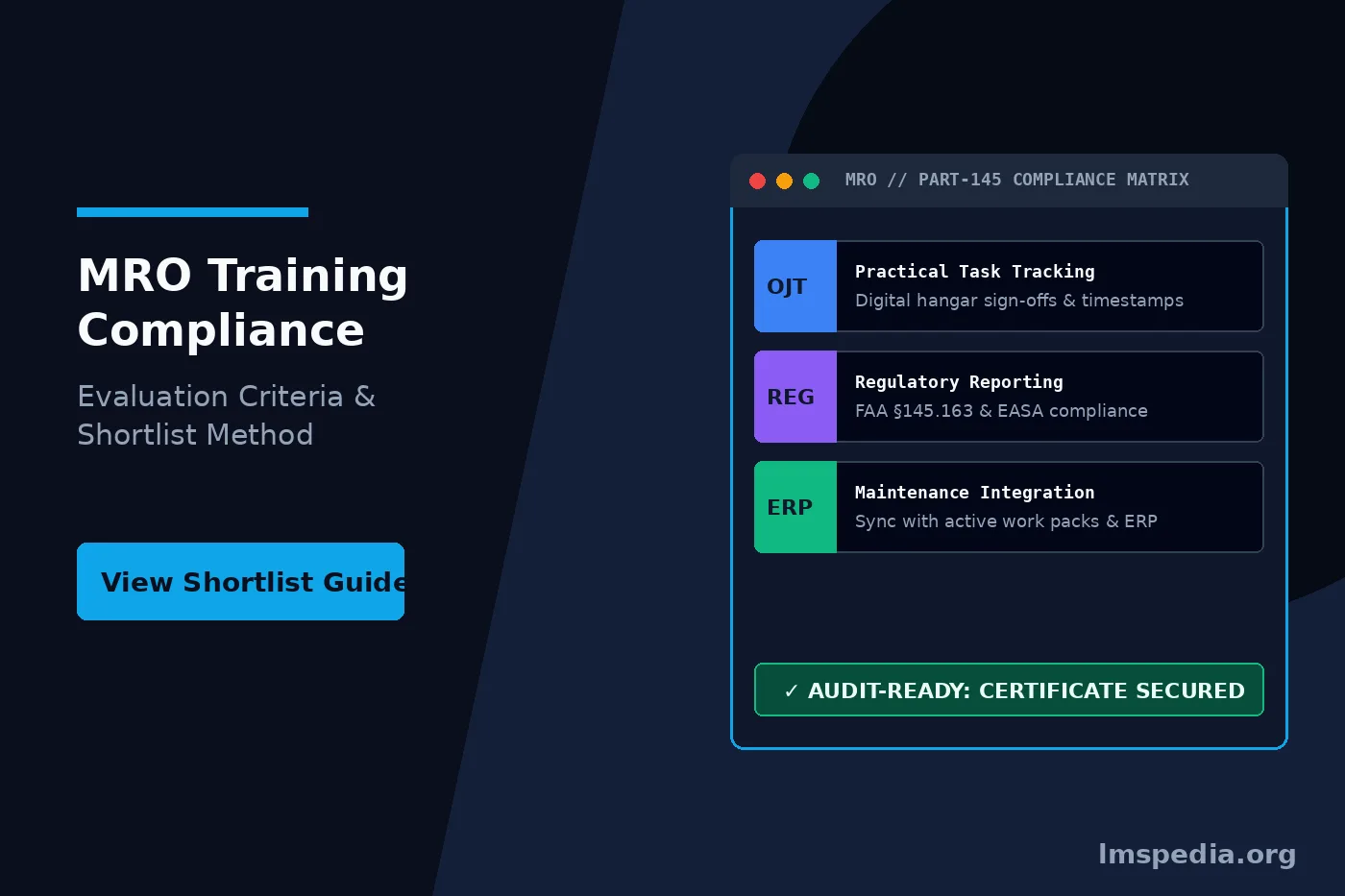 MRO Training Compliance

Evaluation Criteria & Shortlist Method

View Shortlist Guide

MRO // PART-145 COMPLIANCE MATRIX

OJT

Practical Task Tracking

Digital hangar sign-offs & timestamps

REG

Regulatory Reporting

FAA §145.163 & EASA compliance

ERP

Maintenance Integration

Sync with active work packs & ERP

✓ AUDIT-READY: CERTIFICATE SECURED

lmspedia.org